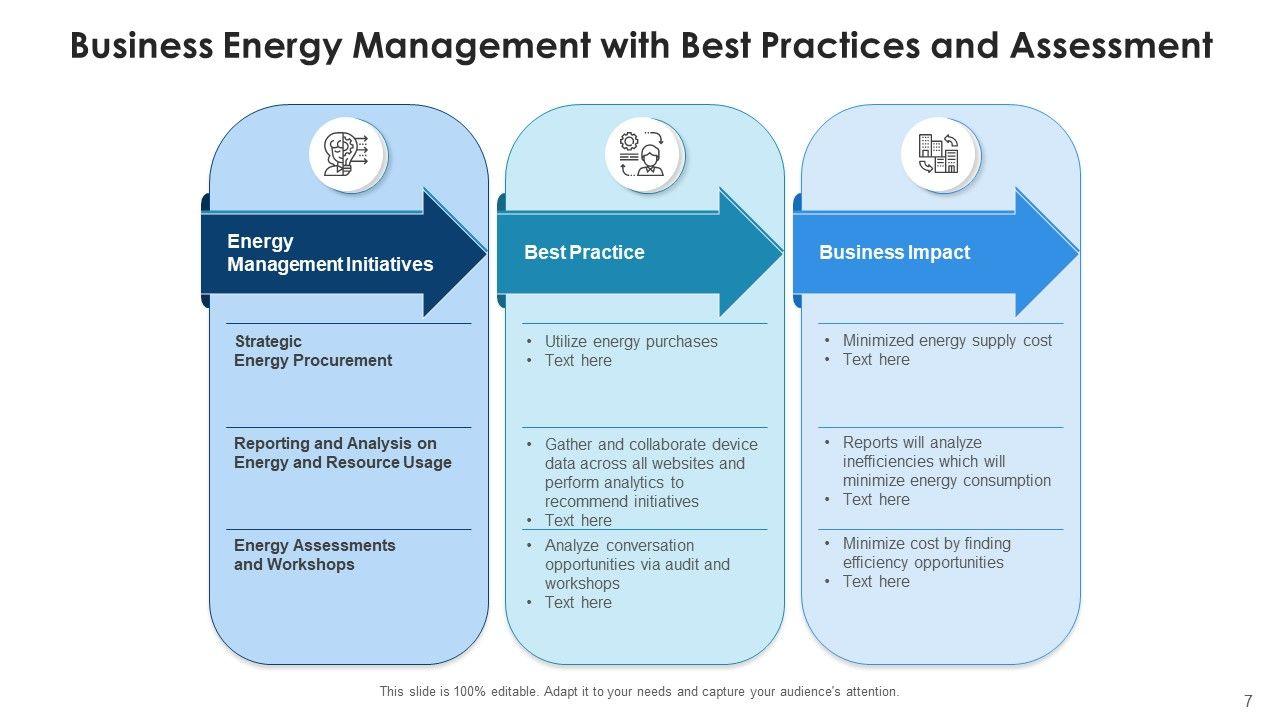 Business Energy Management with Best Practices and Assessment

Energy Management Initiatives

Strategic Energy Procurement

Reporting and Analysis on Energy and Resource Usage

Energy Assessments and Workshops

Best Practice

• Utilize energy purchases
• Text here

• Gather and collaborate device data across all websites and perform analytics to recommend initiatives
• Text here

• Analyze conversation opportunities via audit and workshops
• Text here

Business Impact

• Minimized energy supply cost
• Text here

• Reports will analyze inefficiencies which will minimize energy consumption
• Text here

• Minimize cost by finding efficiency opportunities
• Text here

This slide is 100% editable. Adapt it to your needs and capture your audience's attention.

7